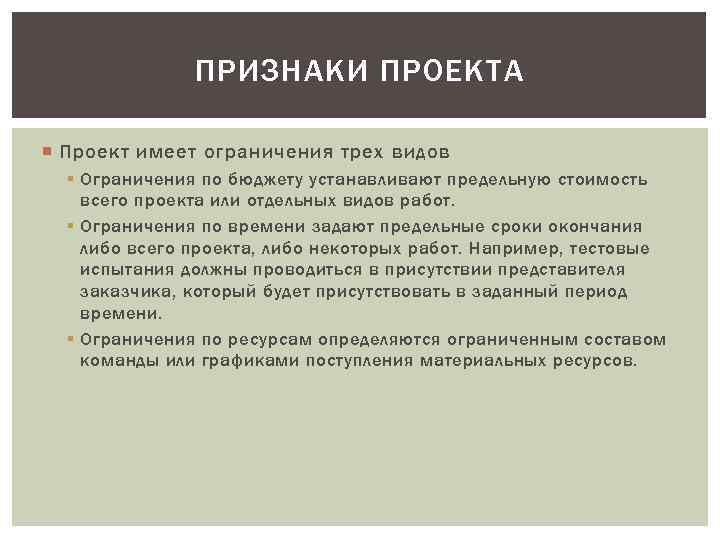 ПРИЗНАКИ ПРОЕКТА

Проект имеет ограничения трех видов

Ограничения по бюджету устанавливают предельную стоимость всего проекта или отдельных видов работ.

Ограничения по времени задают предельные сроки окончания либо всего проекта, либо некоторых работ. Например, тестовые испытания должны проводиться в присутствии представителя заказчика, который будет присутствовать в заданный период времени.

Ограничения по ресурсам определяются ограниченным составом команды или графиками поступления материальных ресурсов.